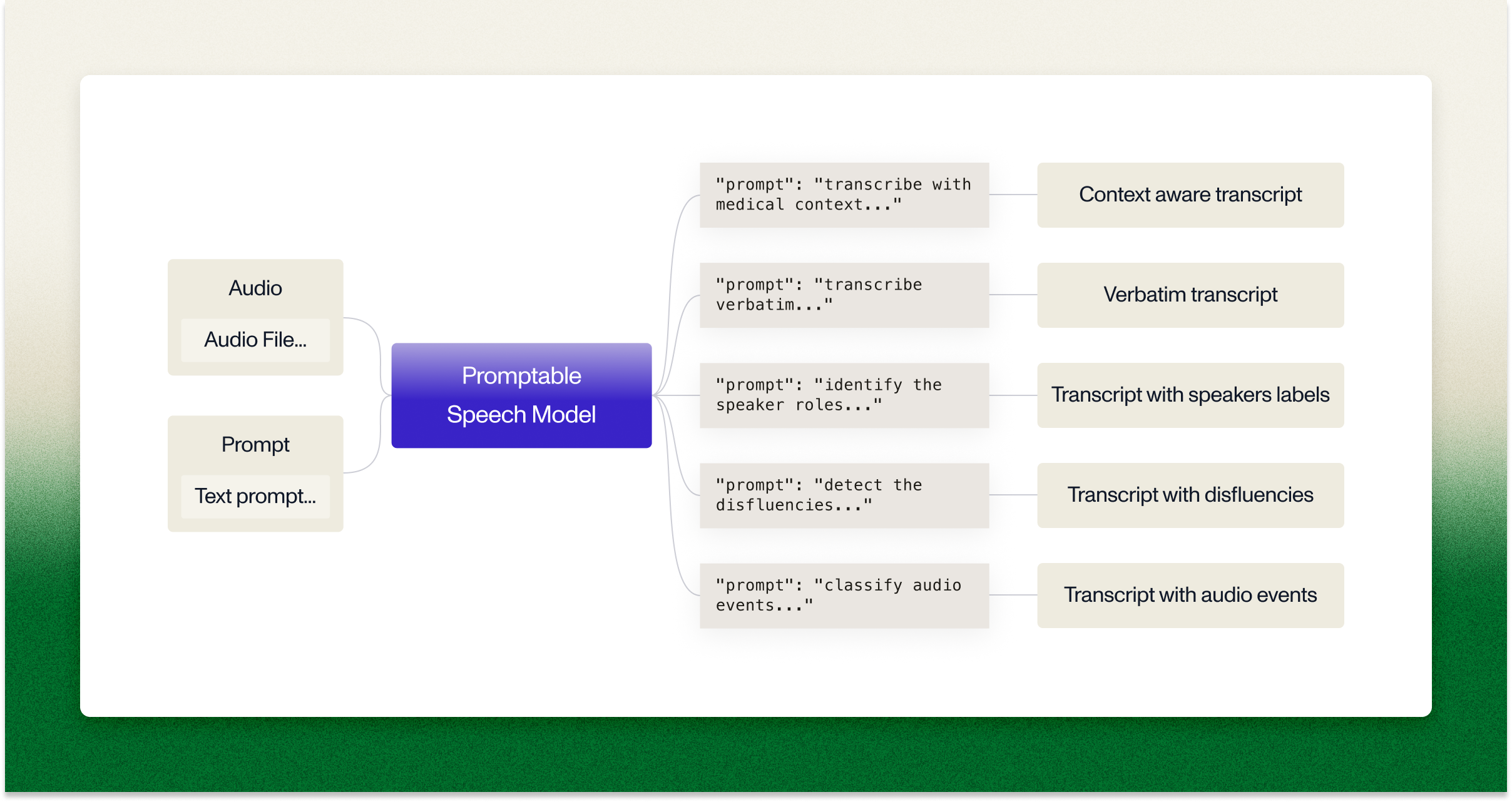 Audio

Audio File...

Prompt

Text prompt...

Promptable Speech Model

"prompt": "transcribe with medical context..."

Context aware transcript

"prompt": "transcribe verbatim..."

Verbatim transcript

"prompt": "identify the speaker roles..."

Transcript with speakers labels

"prompt": "detect the disfluencies..."

Transcript with disfluencies

"prompt": "classify audio events..."

Transcript with audio events